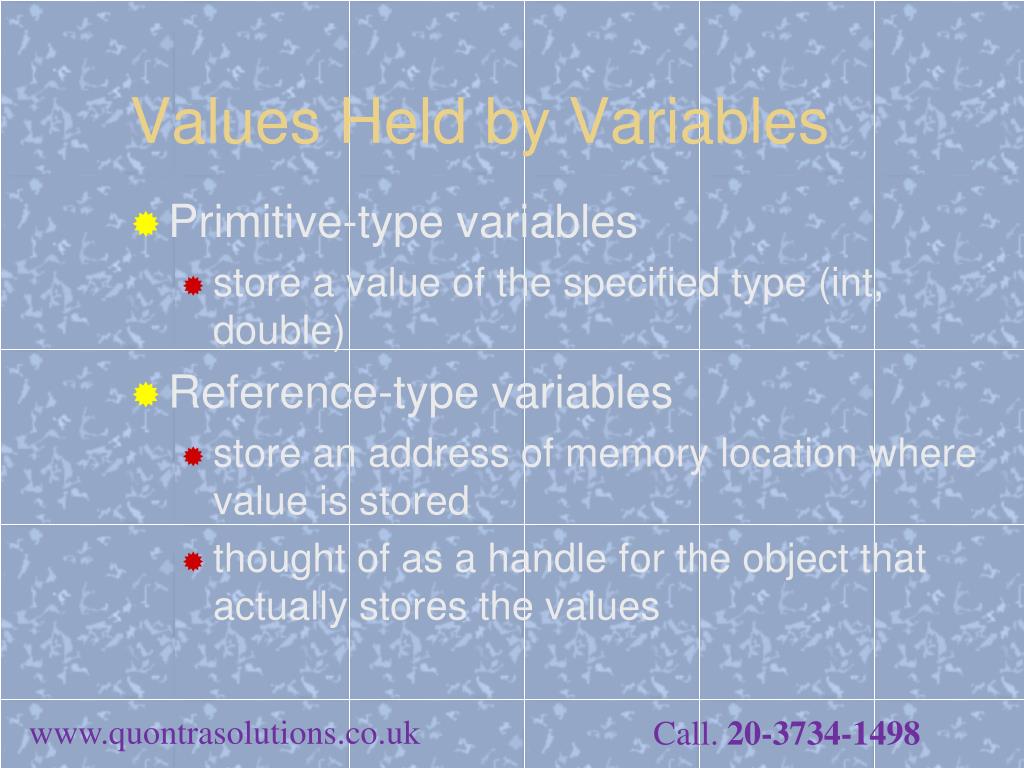 Values Held by Variables

Primitive-type variables

store a value of the specified type (int, double)

Reference-type variables

store an address of memory location where value is stored

thought of as a handle for the object that actually stores the values

www.quontrasolutions.co.uk

Call. 20-3734-1498